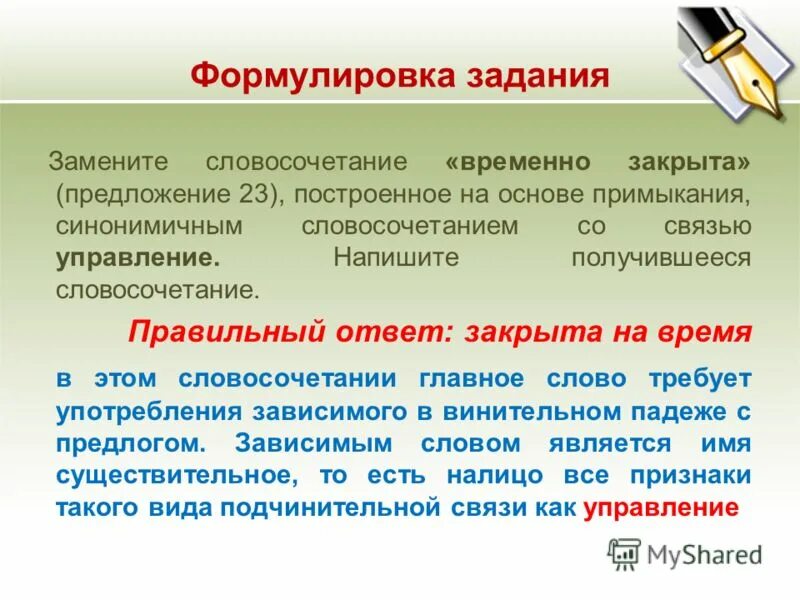 Формулировка задания

Замените словосочетание «временно закрыта» (предложение 23), построенное на основе примыкания, синонимичным словосочетанием со связью управление. Напишите получившееся словосочетание.

Правильный ответ: закрыта на время

в этом словосочетании главное слово требует употребления зависимого в винительном падеже с предлогом. Зависимым словом является имя существительное, то есть налицо все признаки такого вида подчинительной связи как управление

MyShared